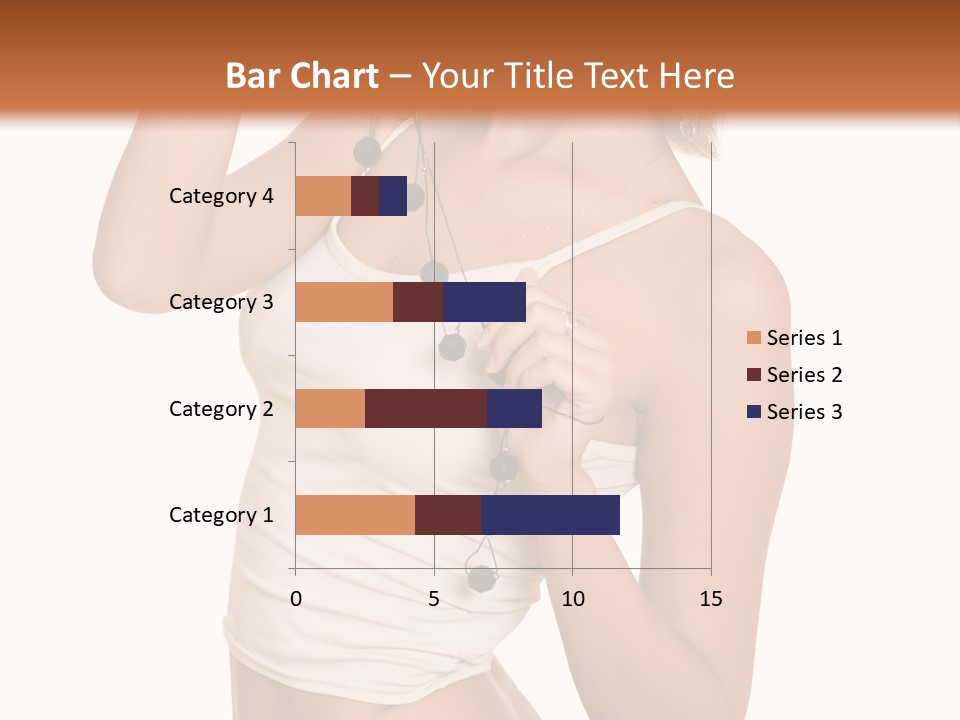 Bar Chart – Your Title Text Here

Category 4
Category 3
Category 2
Category 1

0
5
10
15

Series 1
Series 2
Series 3